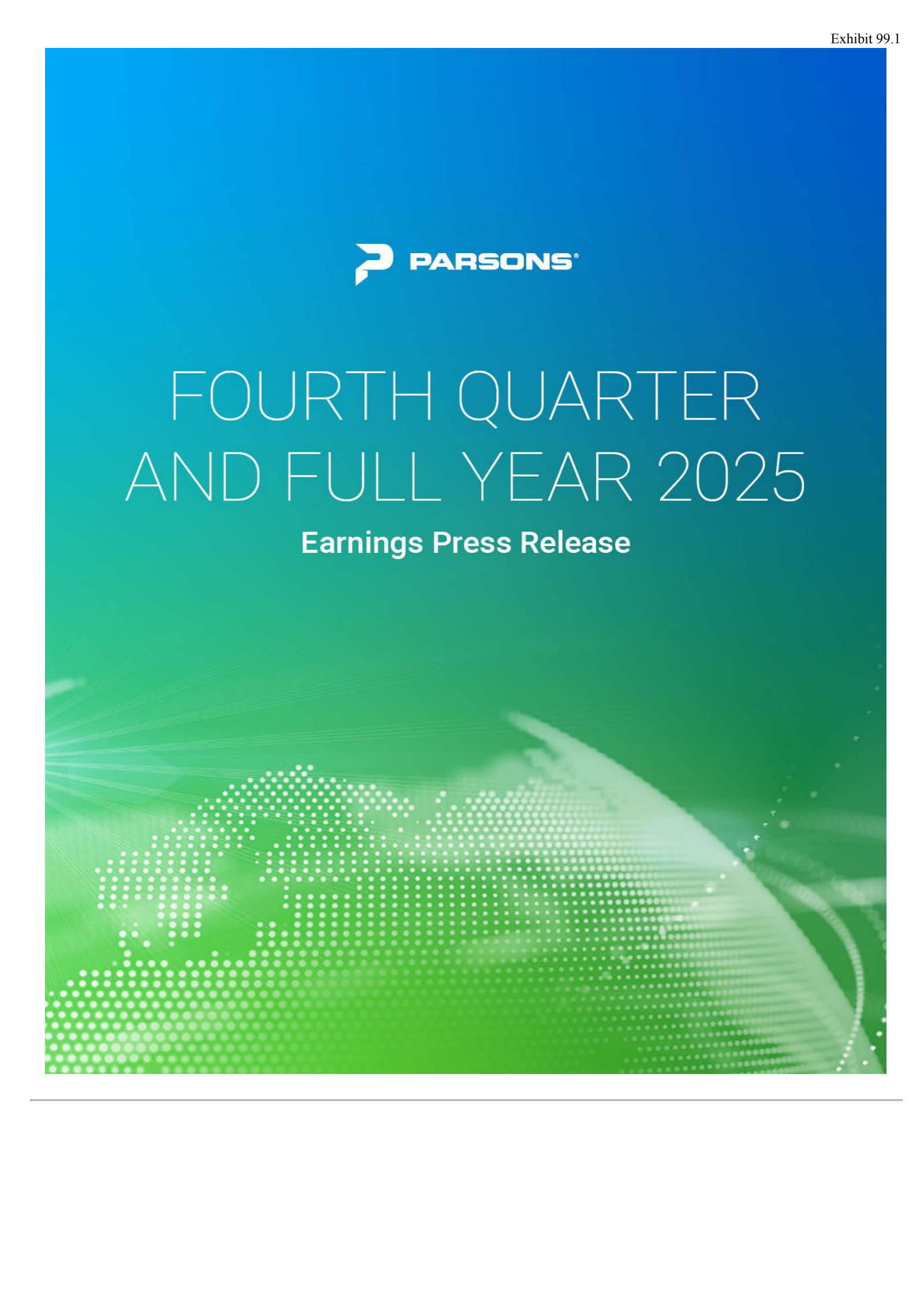 Exhibit 99.1

PARSONS®

FOURTH QUARTER AND FULL YEAR 2025

Earnings Press Release